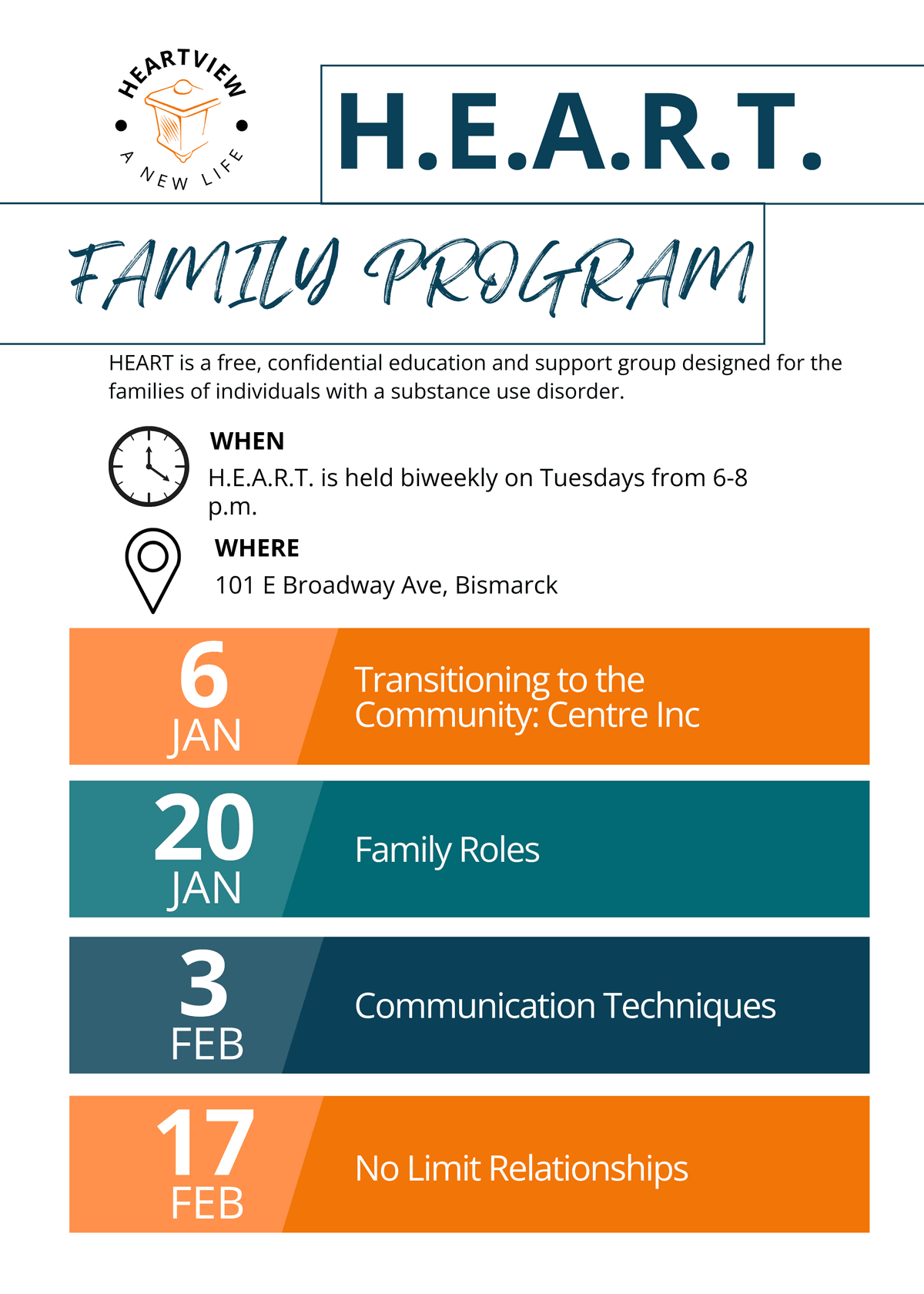 HEARTVIEW

A NEW LIFE

H.E.A.R.T.

FAMILY PROGRAM

HEART is a free, confidential education and support group designed for the families of individuals with a substance use disorder.

WHEN

H.E.A.R.T. is held biweekly on Tuesdays from 6-8 p.m.

WHERE

101 E Broadway Ave, Bismarck

6 JAN Transitioning to the Community: Centre Inc

20 JAN Family Roles

3 FEB Communication Techniques

17 FEB No Limit Relationships